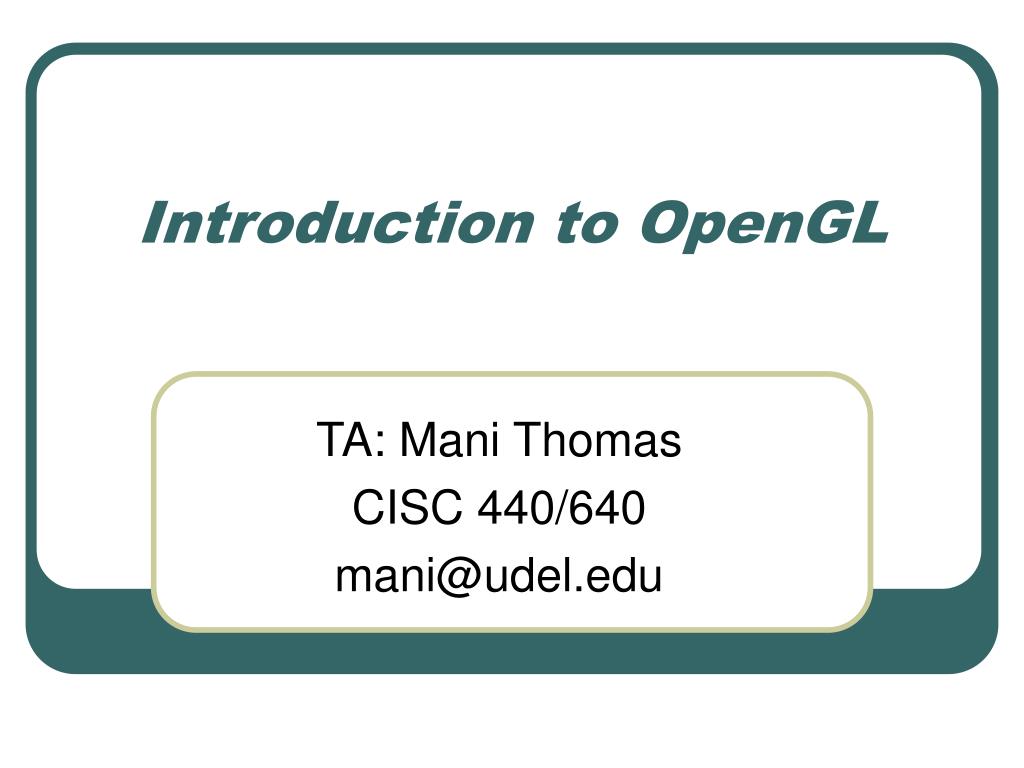 Introduction to OpenGL

TA: Mani Thomas
CISC 440/640
mani@udel.edu